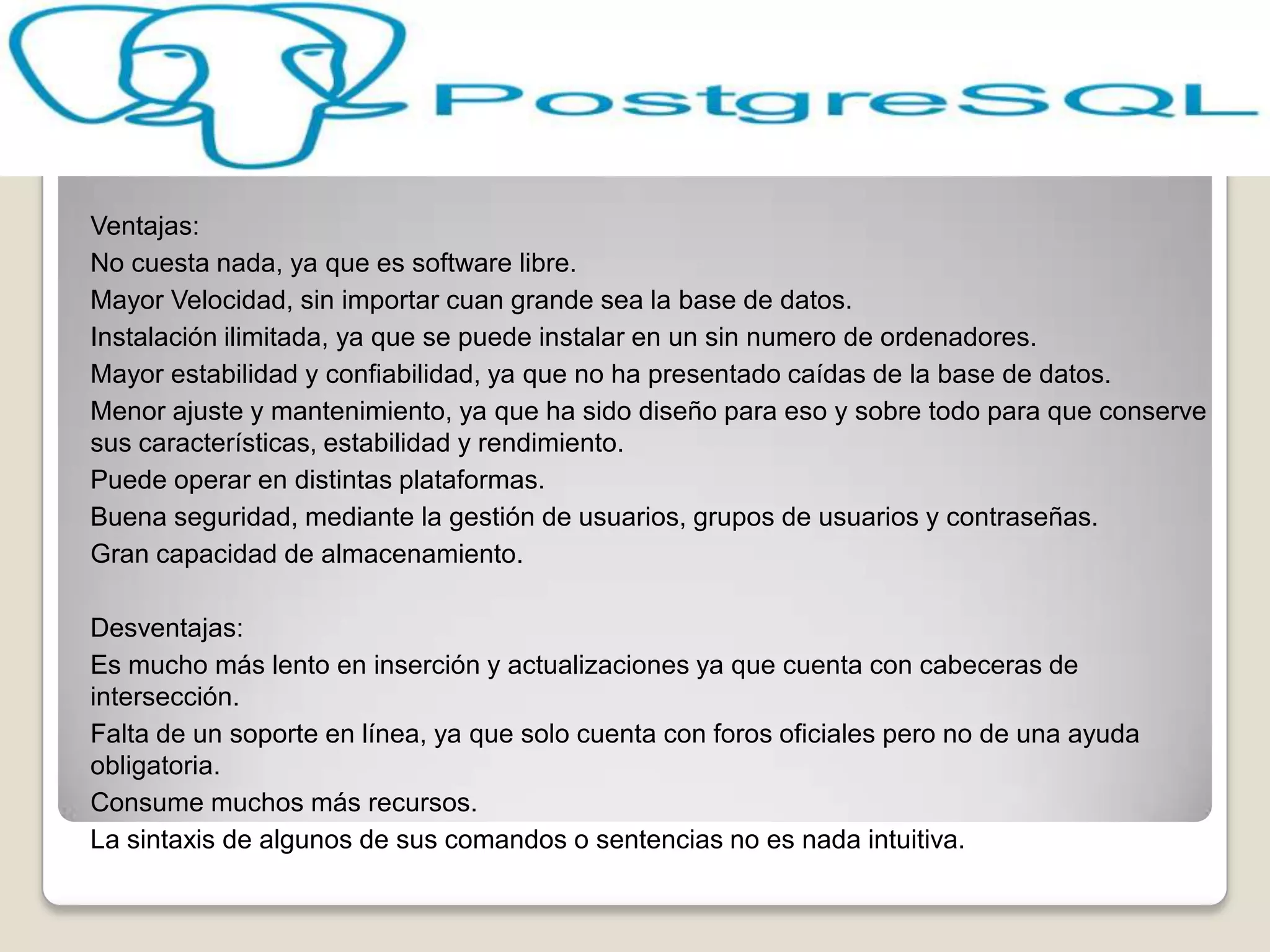 PostgreSQL

Ventajas:
No cuesta nada, ya que es software libre.
Mayor Velocidad, sin importar cuan grande sea la base de datos.
Instalación ilimitada, ya que se puede instalar en un sin numero de ordenadores.
Mayor estabilidad y confiabilidad, ya que no ha presentado caídas de la base de datos.
Menor ajuste y mantenimiento, ya que ha sido diseño para eso y sobre todo para que conserve sus características, estabilidad y rendimiento.
Puede operar en distintas plataformas.
Buena seguridad, mediante la gestión de usuarios, grupos de usuarios y contraseñas.
Gran capacidad de almacenamiento.

Desventajas:
Es mucho más lento en inserción y actualizaciones ya que cuenta con cabeceras de intersección.
Falta de un soporte en línea, ya que solo cuenta con foros oficiales pero no de una ayuda obligatoria.
Consume muchos más recursos.
La sintaxis de algunos de sus comandos o sentencias no es nada intuitiva.